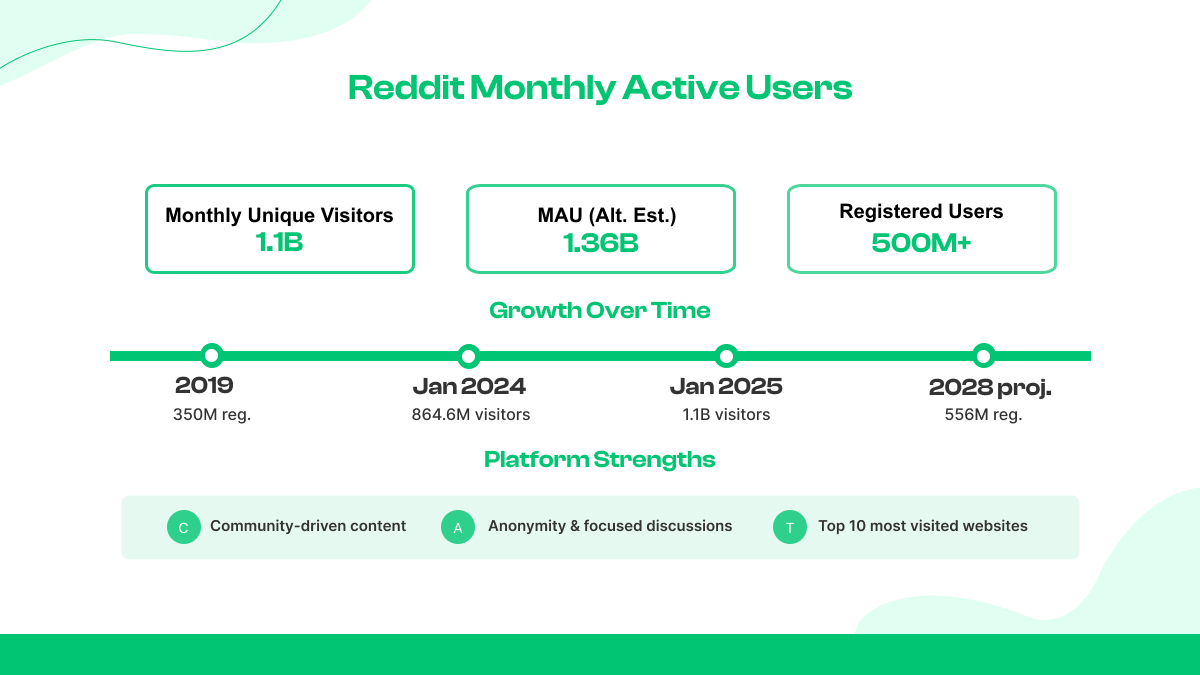 Reddit Monthly Active Users

Monthly Unique Visitors
1.1B

MAU (Alt. Est.)
1.36B

Registered Users
500M+

Growth Over Time

2019
350M reg.

Jan 2024
864.6M visitors

Jan 2025
1.1B visitors

2028 proj.
556M reg.

Platform Strengths

C Community-driven content

A Anonymity & focused discussions

T Top 10 most visited websites